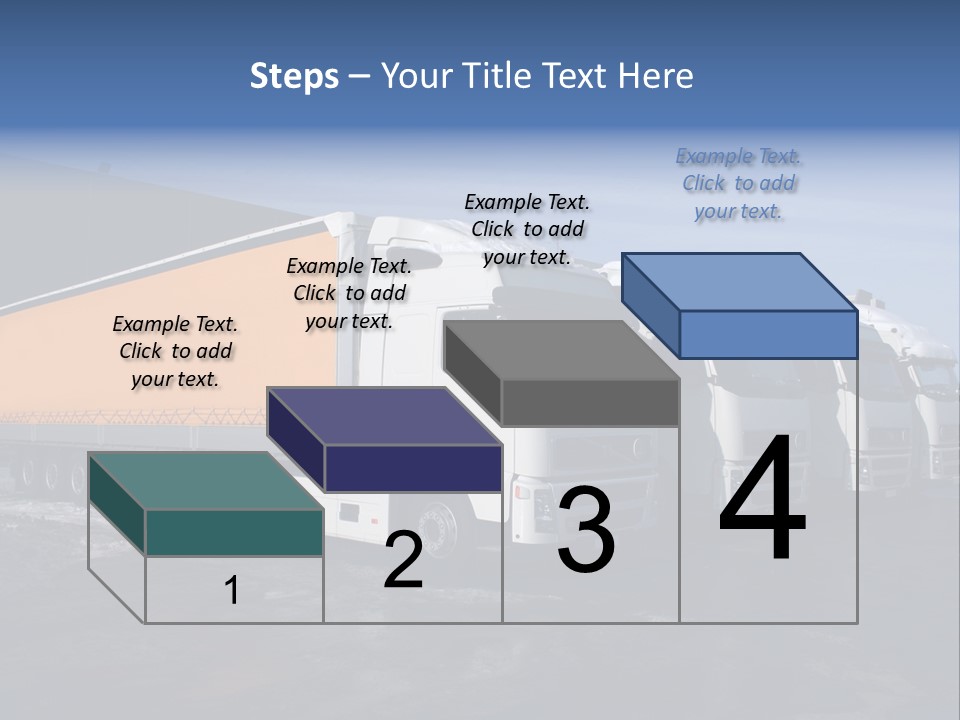 Steps – Your Title Text Here

Example Text. Click to add your text.

Example Text. Click to add your text.

Example Text. Click to add your text.

Example Text. Click to add your text.

1

2

3

4